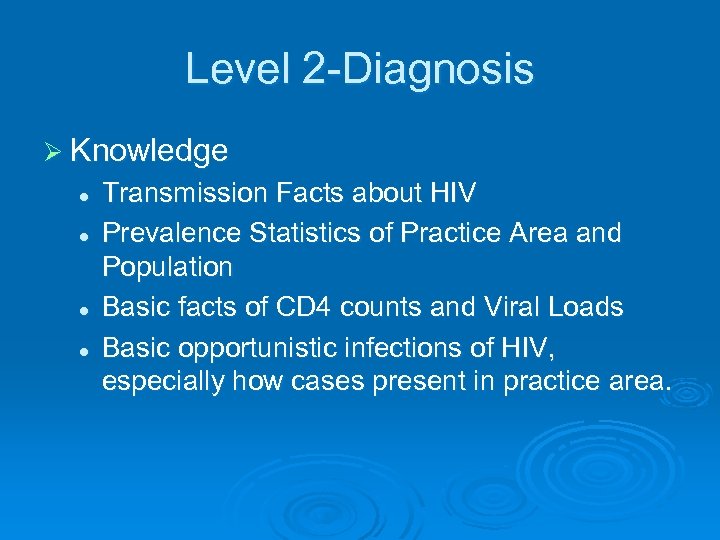 Level 2-Diagnosis

➢ Knowledge

- Transmission Facts about HIV
- Prevalence Statistics of Practice Area and Population
- Basic facts of CD4 counts and Viral Loads
- Basic opportunistic infections of HIV, especially how cases present in practice area.